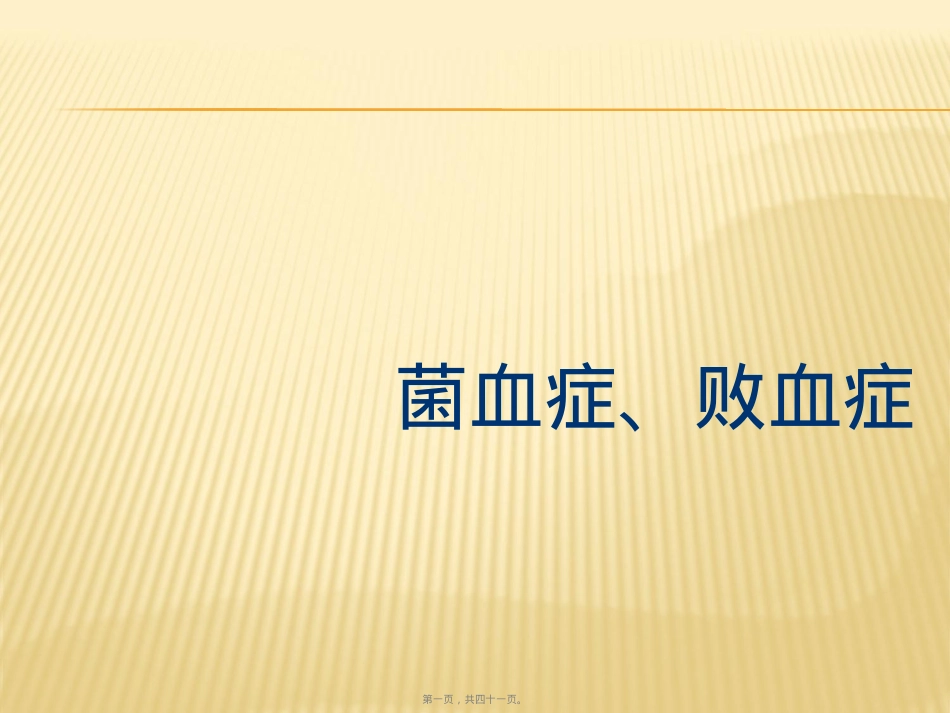 菌血症、败血症

第一页，共四十一页。